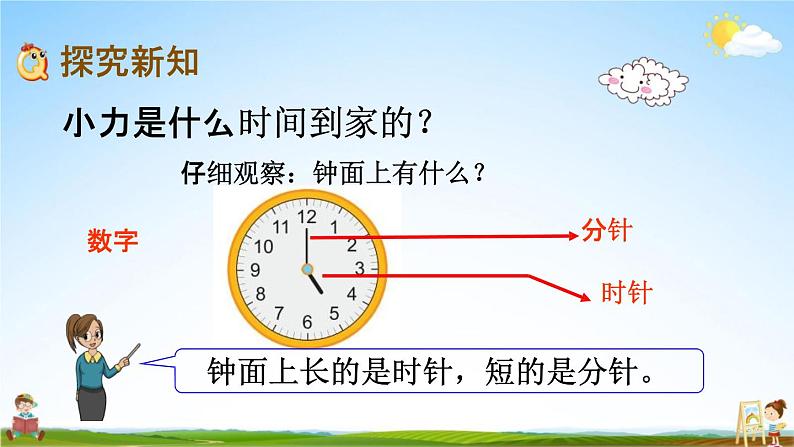 探究新知

小力是什么时间到家的？

仔细观察：钟面上有什么？

数字

12
1
2
3
4
5
6
7
8
9
10
11

分针

时针

钟面上长的是时针，短的是分针。